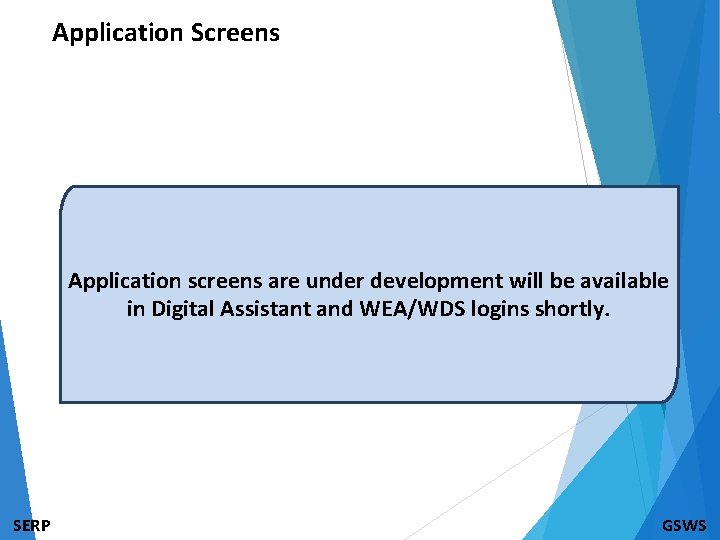 Application Screens

Application screens are under development will be available in Digital Assistant and WEA/WDS logins shortly.

SERP

GSWS